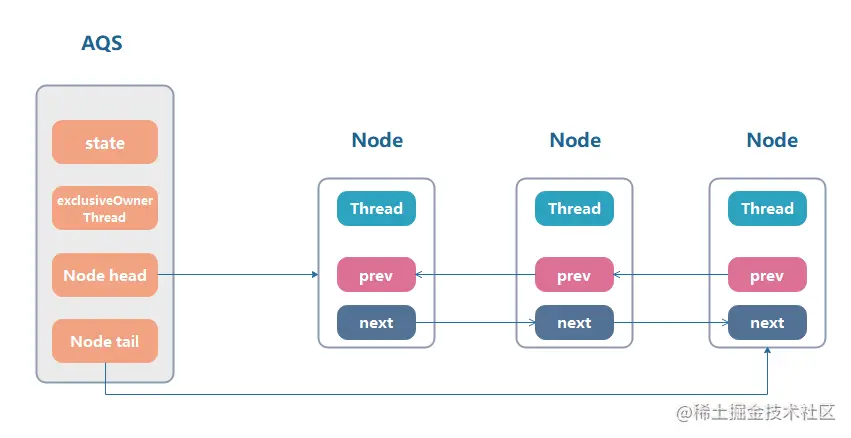 AQS

state

exclusiveOwner Thread

Node head

Node tail

Node

Thread

prev

next

Node

Thread

prev

next

Node

Thread

prev

next

@稀土掘金技术社区